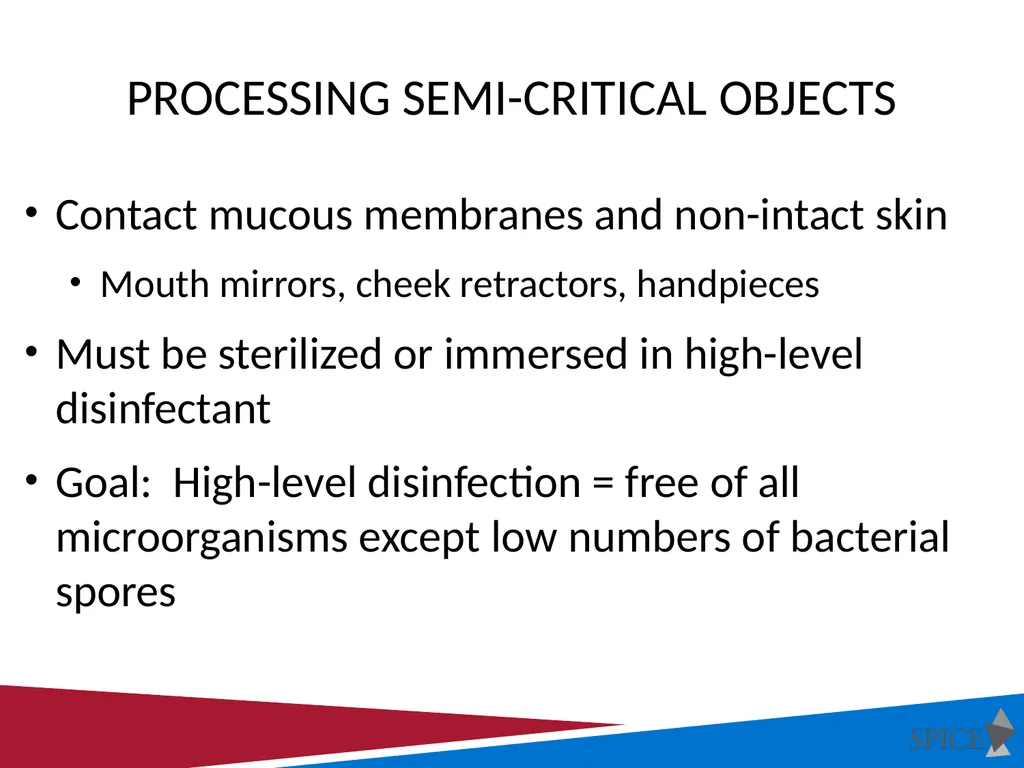 PROCESSING SEMI-CRITICAL OBJECTS

• Contact mucous membranes and non-intact skin
  • Mouth mirrors, cheek retractors, handpieces
• Must be sterilized or immersed in high-level disinfectant
• Goal:  High-level disinfection = free of all microorganisms except low numbers of bacterial spores

SPICE